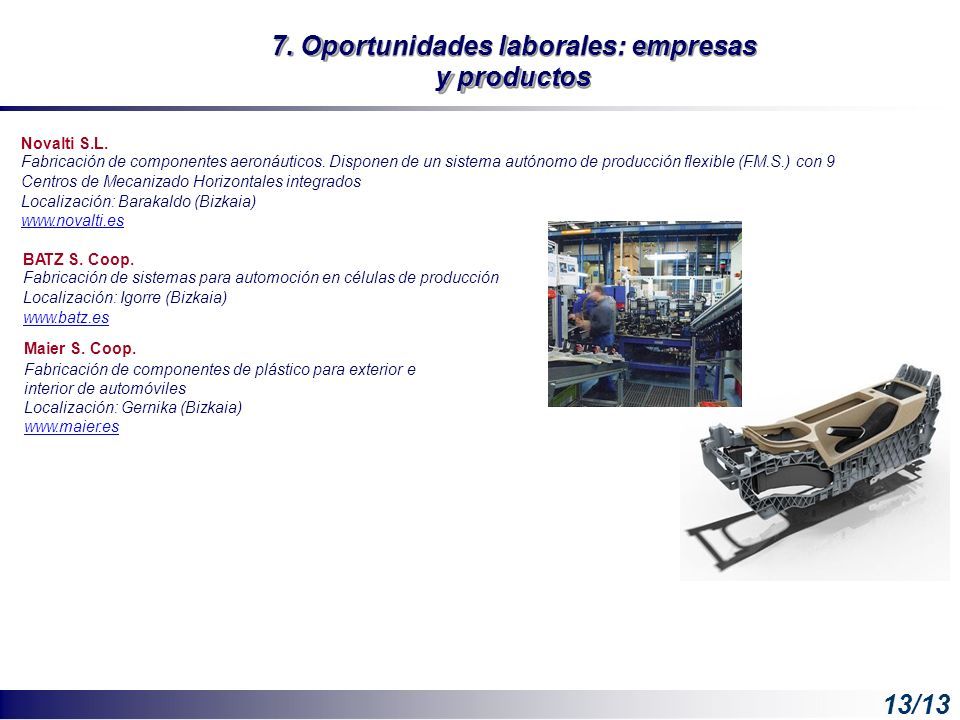 7. Oportunidades laborales: empresas y productos

Novalti S.L.
Fabricación de componentes aeronáuticos. Disponen de un sistema autónomo de producción flexible (F.M.S.) con 9 Centros de Mecanizado Horizontales integrados
Localización: Barakaldo (Bizkaia)
www.novalti.es

BATZ S. Coop.
Fabricación de sistemas para automoción en células de producción
Localización: Igorre (Bizkaia)
www.batz.es

Maier S. Coop.
Fabricación de componentes de plástico para exterior e interior de automóviles
Localización: Gernika (Bizkaia)
www.maier.es

13/13